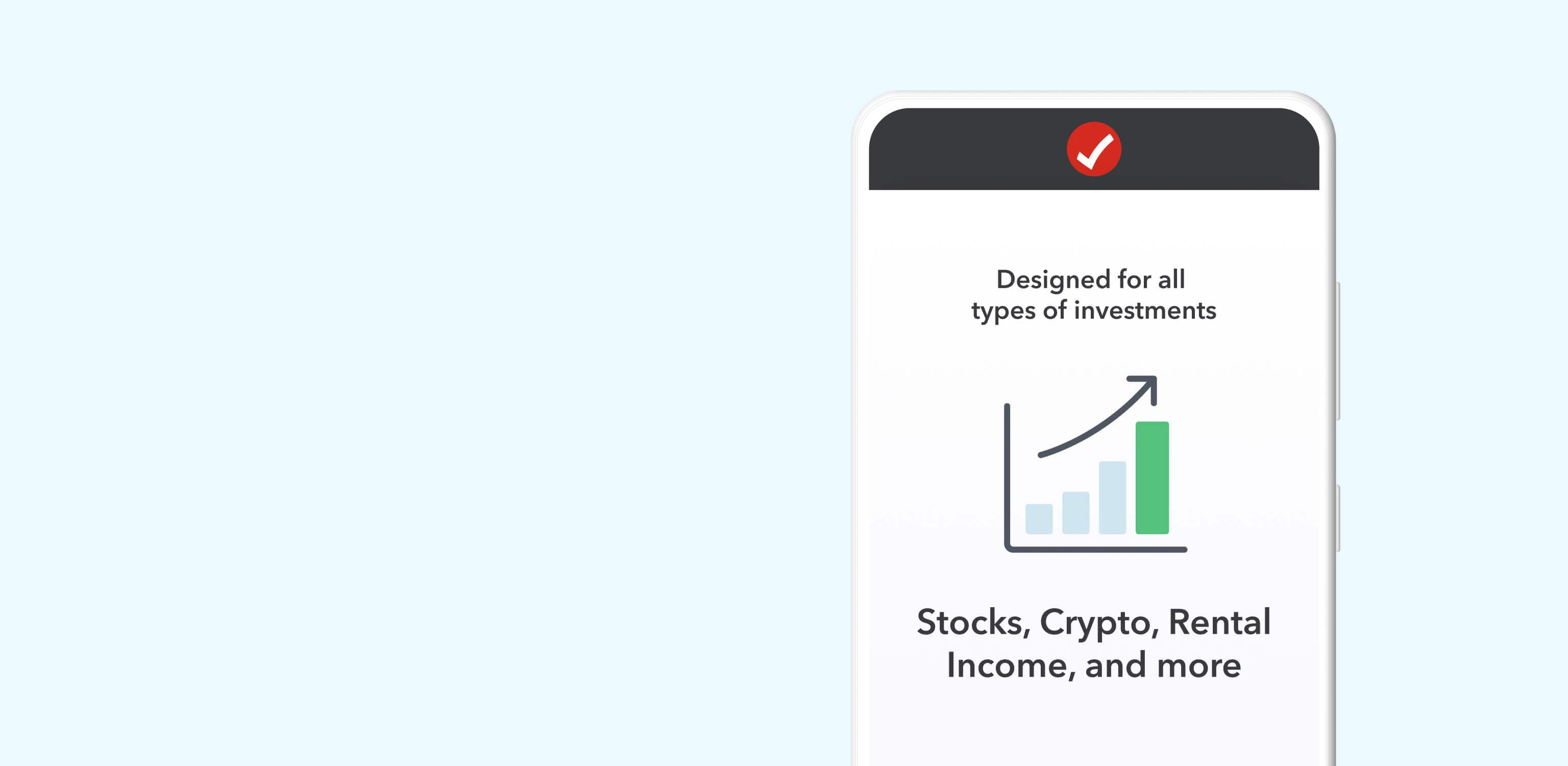 Designed for all types of investments

Stocks, Crypto, Rental Income, and more